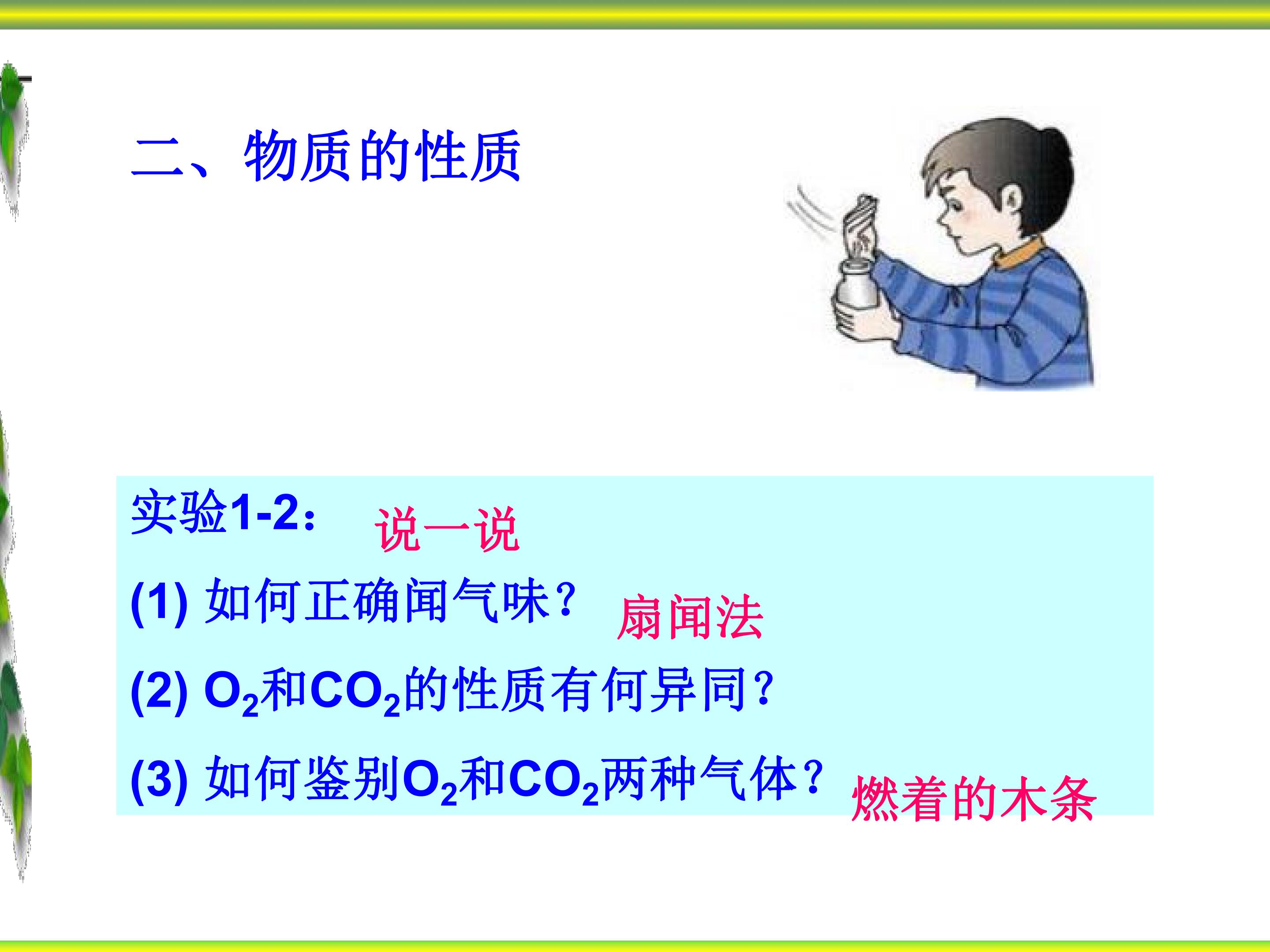 二、物质的性质

实验1-2： 说一说

(1) 如何正确闻气味？ 扇闻法

(2) $O_2$和$CO_2$的性质有何异同？

(3) 如何鉴别$O_2$和$CO_2$两种气体？ 燃着的木条